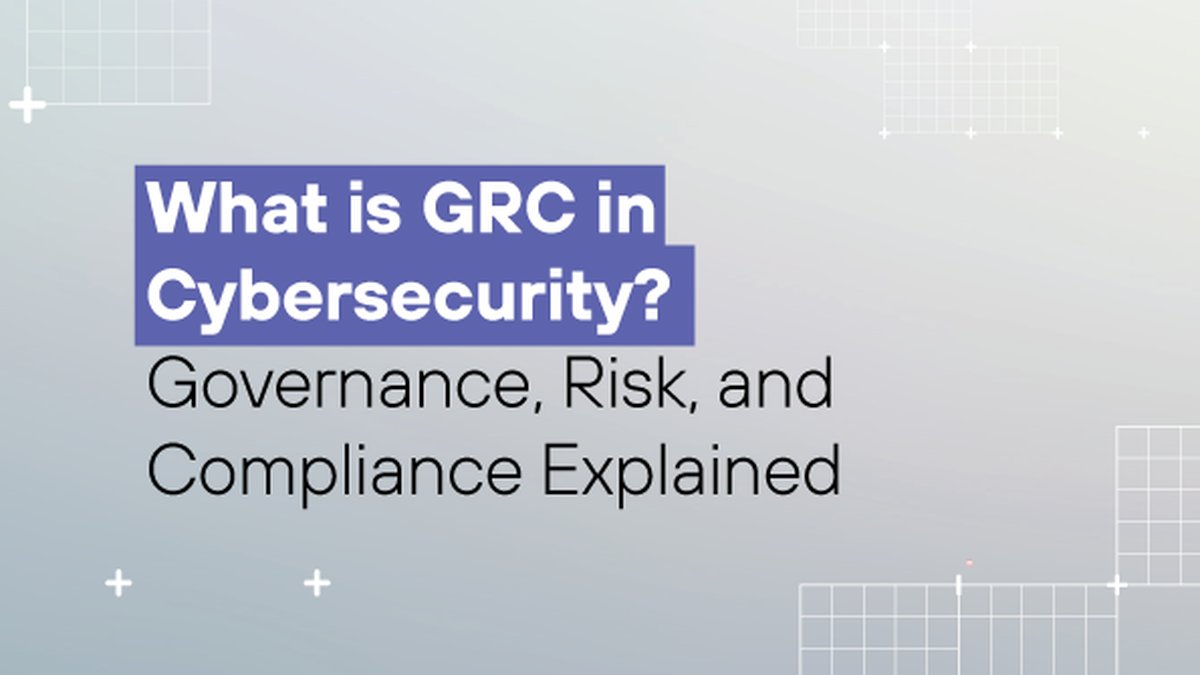 What is GRC in Cybersecurity?

Governance, Risk, and Compliance Explained